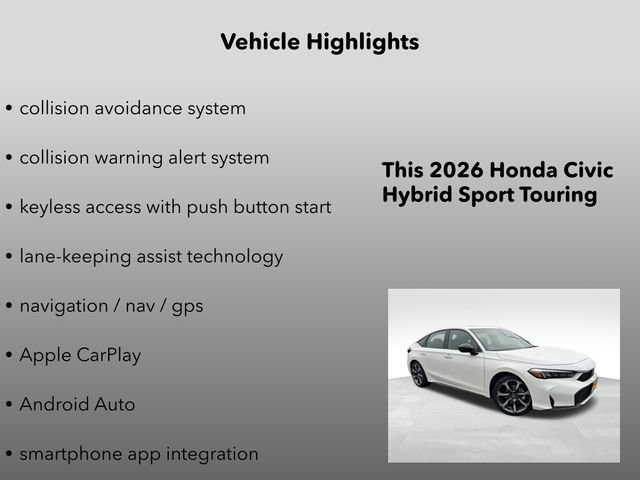 Vehicle Highlights

• collision avoidance system

• collision warning alert system

• keyless access with push button start

• lane-keeping assist technology

• navigation / nav / gps

• Apple CarPlay

• Android Auto

• smartphone app integration

This 2026 Honda Civic Hybrid Sport Touring